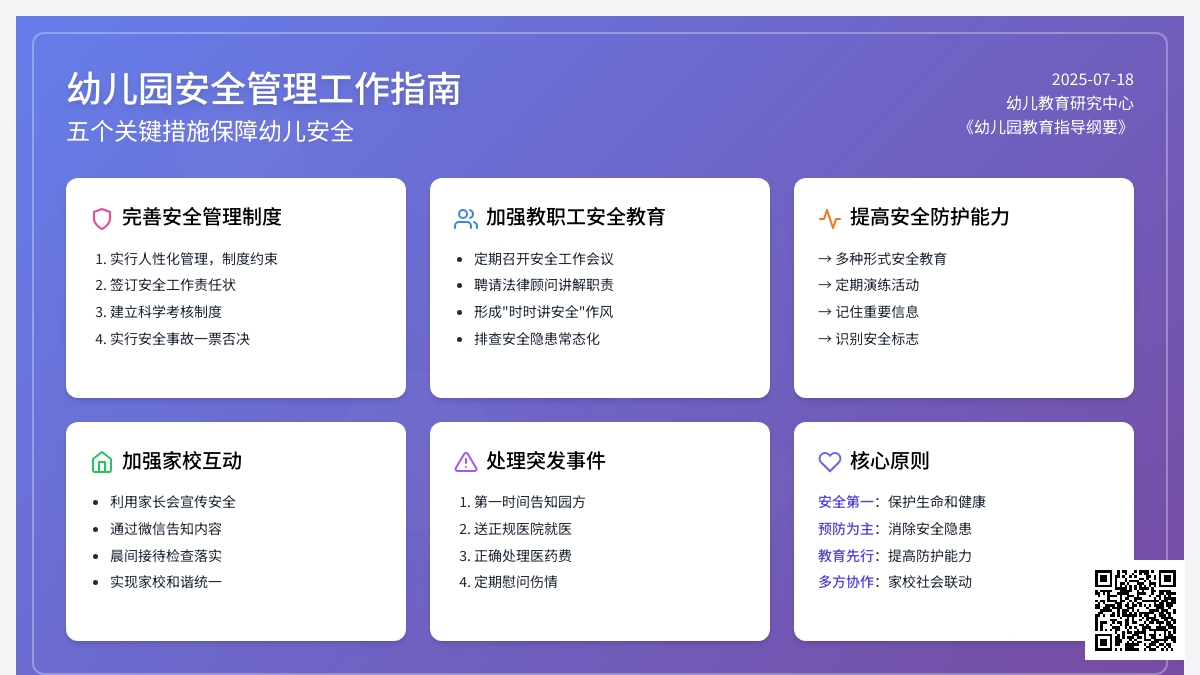 幼儿园安全管理工作指南
五个关键措施保障幼儿安全

2025-07-18
幼儿教育研究中心
《幼儿园教育指导纲要》

完善安全管理制度
1. 实行人性化管理，制度约束
2. 签订安全工作责任状
3. 建立科学考核制度
4. 实行安全事故一票否决

加强教职工安全教育
• 定期召开安全工作会议
• 聘请法律顾问讲解职责
• 形成"时时讲安全"作风
• 排查安全隐患常态化

提高安全防护能力
→ 多种形式安全教育
→ 定期演练活动
→ 记住重要信息
→ 识别安全标志

加强家校互动
• 利用家长会宣传安全
• 通过微信告知内容
• 晨间接待检查落实
• 实现家校和谐统一

处理突发事件
1. 第一时间告知园方
2. 送正规医院就医
3. 正确处理医药费
4. 定期慰问伤情

核心原则
安全第一：保护生命和健康
预防为主：消除安全隐患
教育先行：提高防护能力
多方协作：家校社会联动